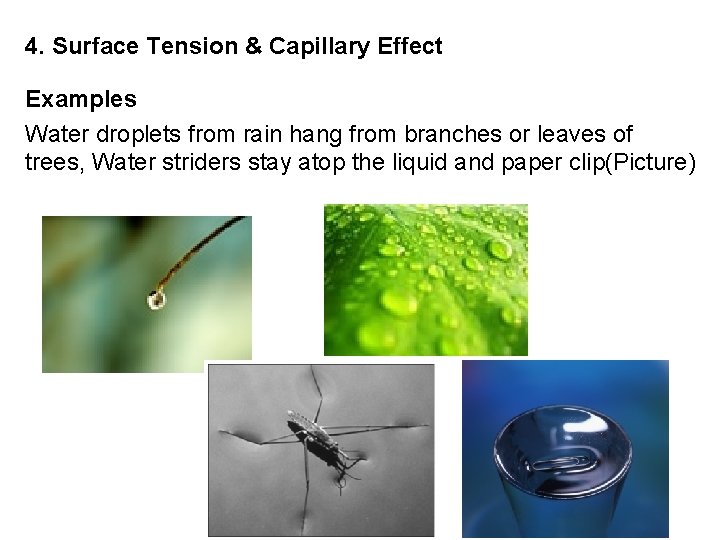 4. Surface Tension & Capillary Effect

Examples

Water droplets from rain hang from branches or leaves of trees, Water striders stay atop the liquid and paper clip(Picture)